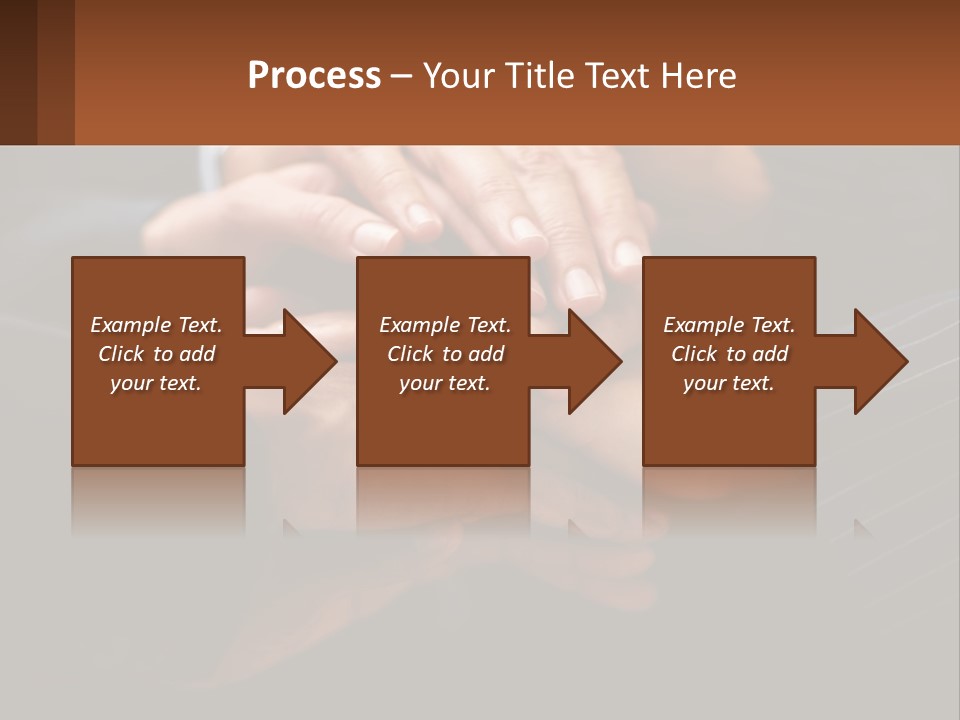 Process – Your Title Text Here

Example Text. Click to add your text.

Example Text. Click to add your text.

Example Text. Click to add your text.